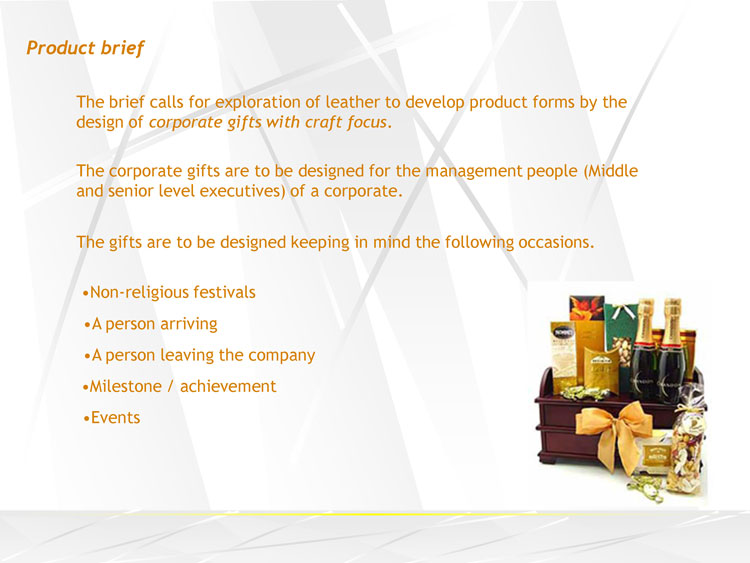 Product brief

The brief calls for exploration of leather to develop product forms by the design of corporate gifts with craft focus.

The corporate gifts are to be designed for the management people (Middle and senior level executives) of a corporate.

The gifts are to be designed keeping in mind the following occasions.

•Non-religious festivals
•A person arriving
•A person leaving the company
•Milestone / achievement
•Events